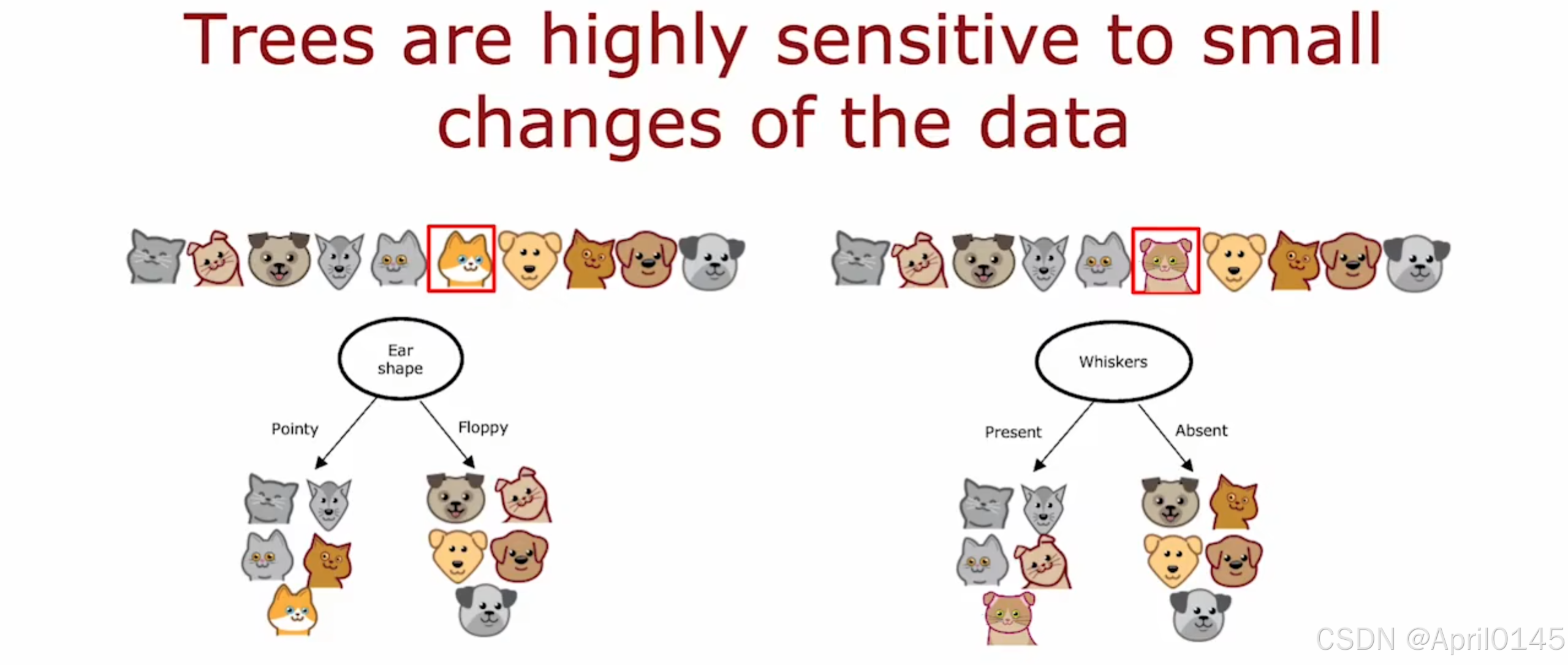 Trees are highly sensitive to small changes of the data

Ear shape

Pointy

Floppy

Whiskers

Present

Absent

CSDN @April0145